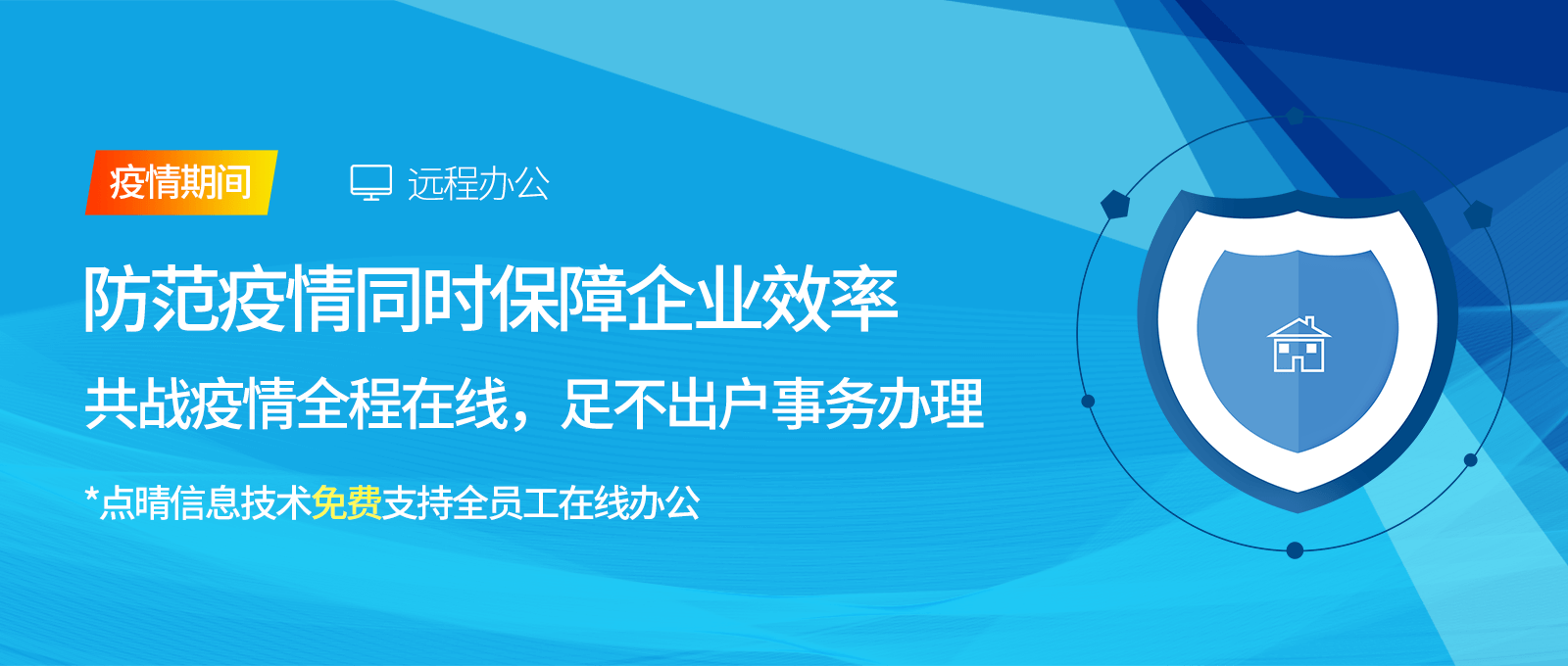 疫情期间

远程办公

防范疫情同时保障企业效率

共战疫情全程在线，足不出户事务办理

*点晴信息技术免费支持全员工在线办公